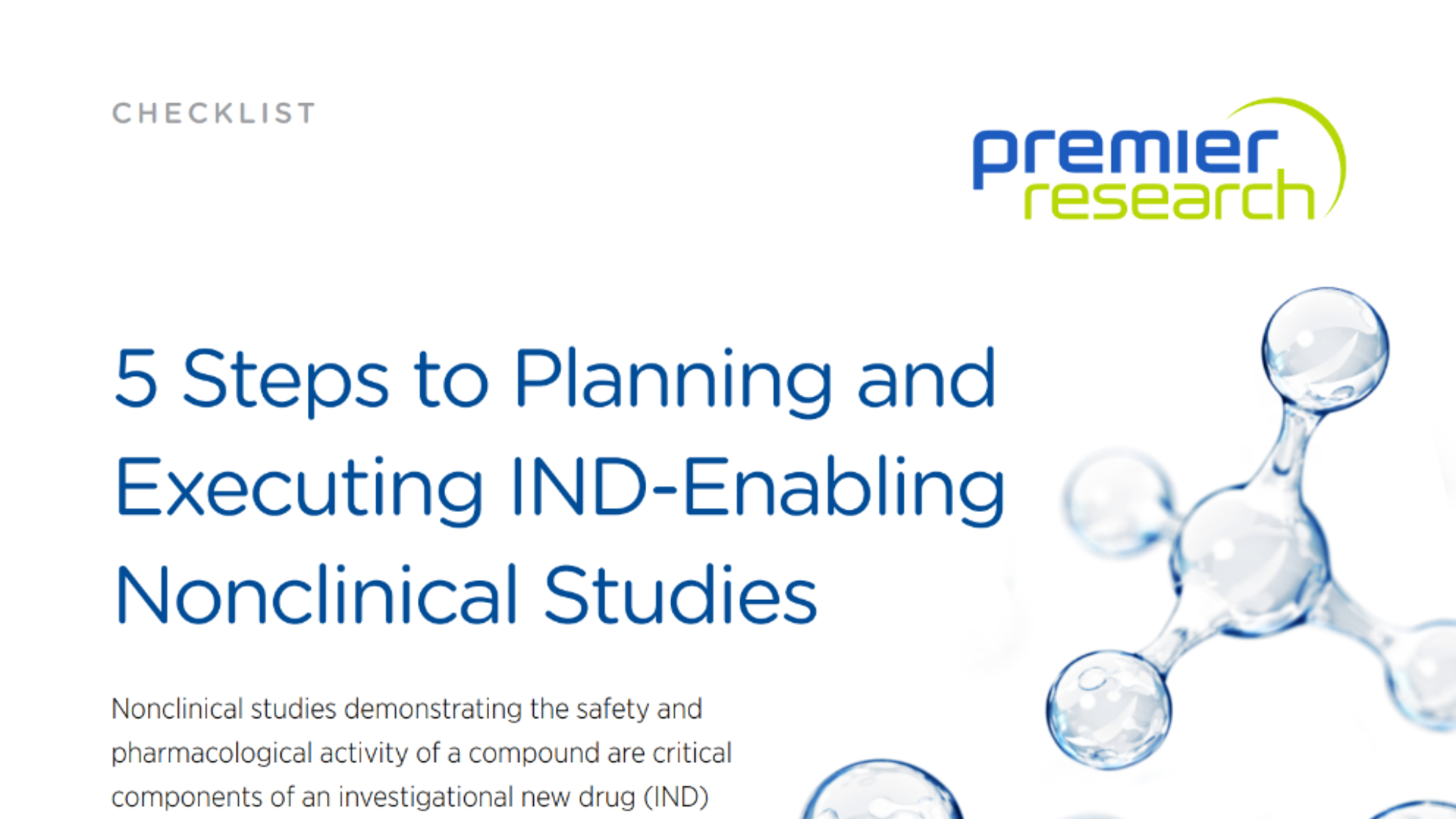 CHECKLIST

premier research

5 Steps to Planning and Executing IND-Enabling Nonclinical Studies

Nonclinical studies demonstrating the safety and pharmacological activity of a compound are critical components of an investigational new drug (IND)